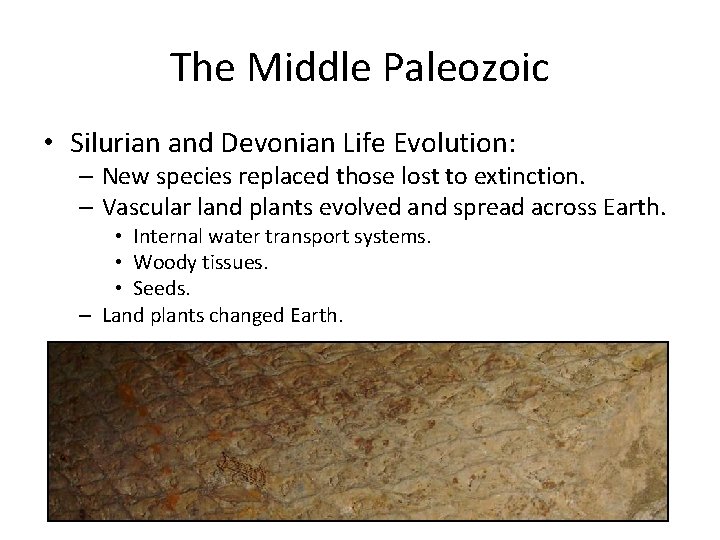 The Middle Paleozoic

• Silurian and Devonian Life Evolution:
– New species replaced those lost to extinction.
– Vascular land plants evolved and spread across Earth.
• Internal water transport systems.
• Woody tissues.
• Seeds.
– Land plants changed Earth.